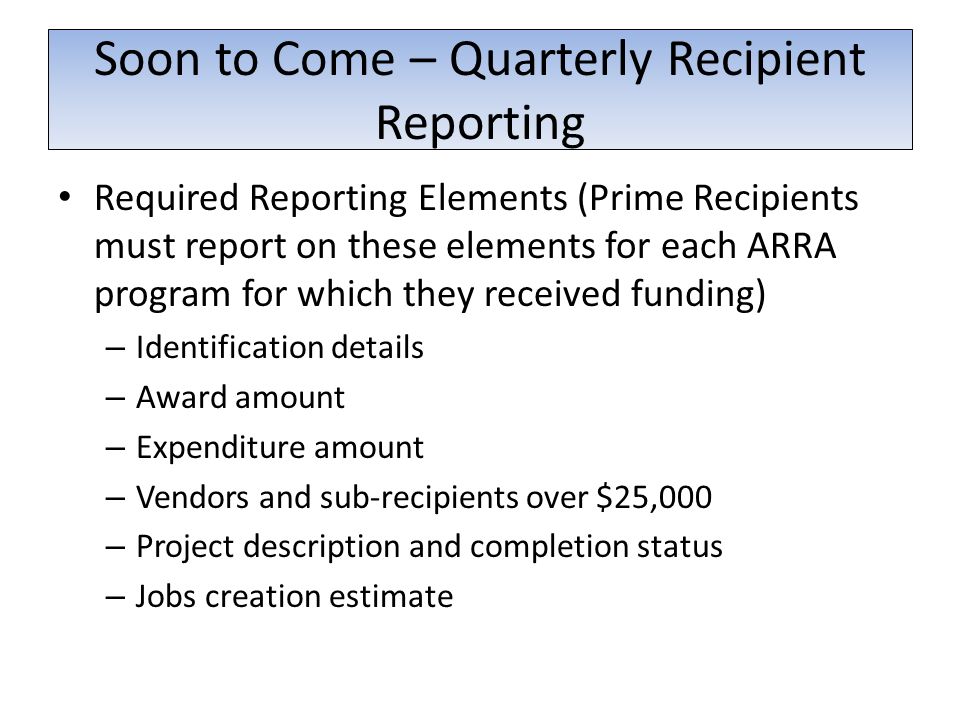 Soon to Come – Quarterly Recipient Reporting

• Required Reporting Elements (Prime Recipients must report on these elements for each ARRA program for which they received funding)
– Identification details
– Award amount
– Expenditure amount
– Vendors and sub-recipients over \$25,000
– Project description and completion status
– Jobs creation estimate